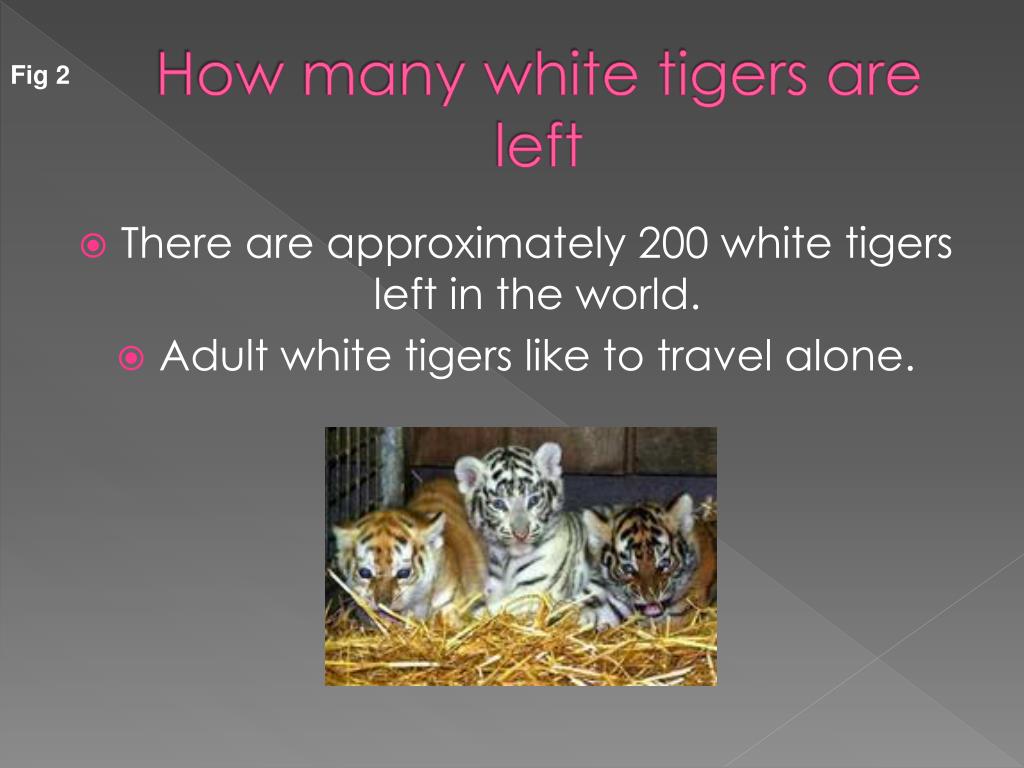 Fig 2

How many white tigers are left

There are approximately 200 white tigers left in the world.

Adult white tigers like to travel alone.